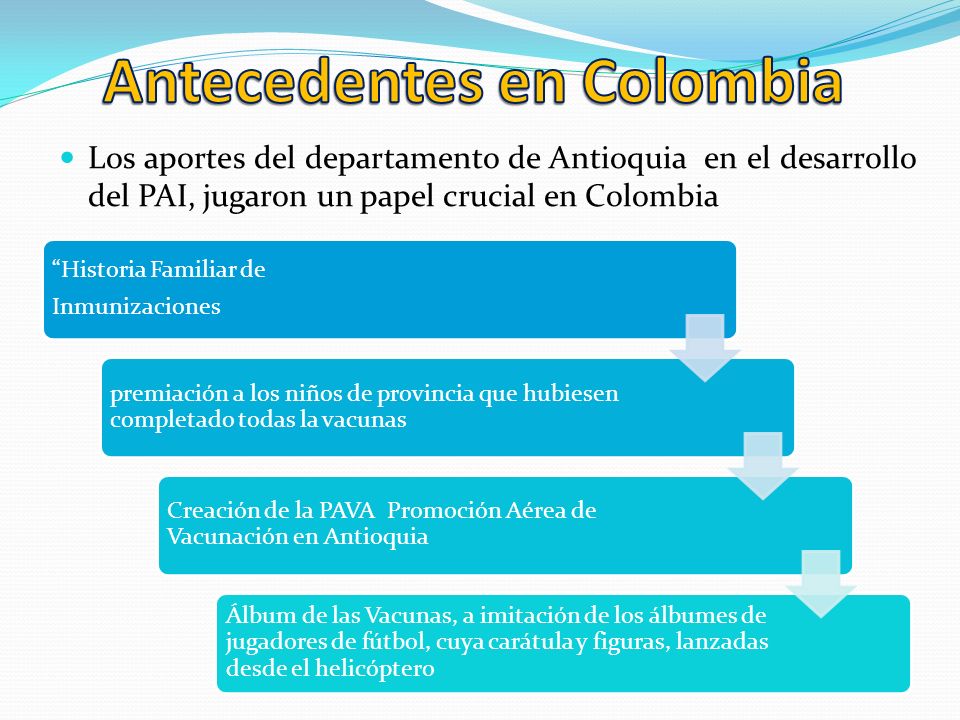 Antecedentes en Colombia

Los aportes del departamento de Antioquia en el desarrollo del PAI, jugaron un papel crucial en Colombia

“Historia Familiar de

Inmunizaciones

premiación a los niños de provincia que hubiesen completado todas la vacunas

Creación de la PAVA Promoción Aérea de Vacunación en Antioquia

Álbum de las Vacunas, a imitación de los álbumes de jugadores de fútbol, cuya carátula y figuras, lanzadas desde el helicóptero